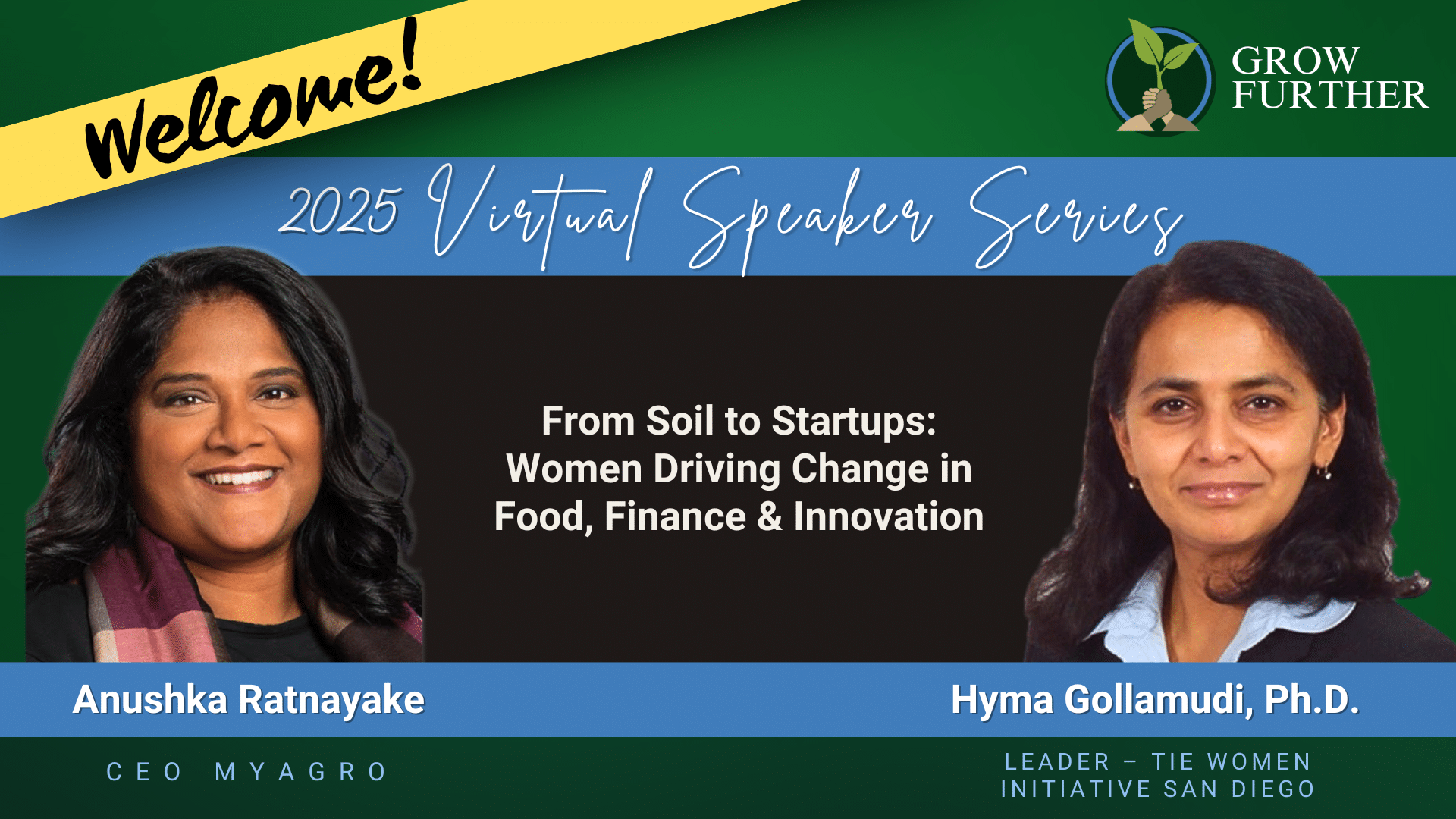 Welcome!

GROW FURTHER

2025 Virtual Speaker Series

From Soil to Startups: Women Driving Change in Food, Finance & Innovation

Anushka Ratnayake

CEO MYAGRO

Hyma Gollamudi, Ph.D.

LEADER – TIE WOMEN INITIATIVE SAN DIEGO